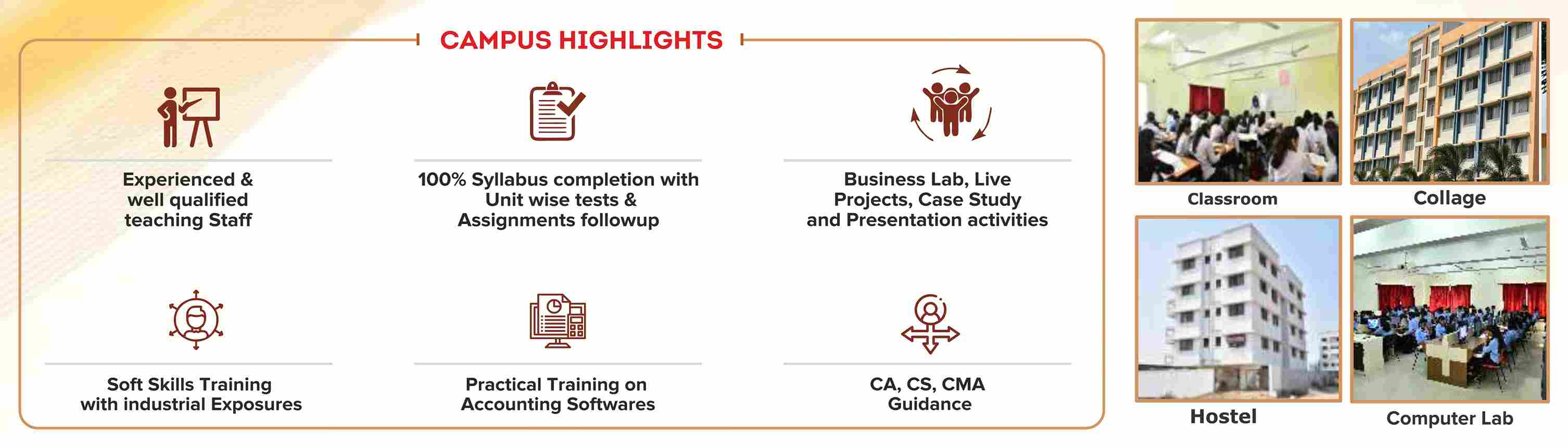 CAMPUS HIGHLIGHTS

Experienced & well qualified teaching Staff

100% Syllabus completion with Unit wise tests & Assignments followup

Business Lab, Live Projects, Case Study and Presentation activities

Soft Skills Training with industrial Exposures

Practical Training on Accounting Softwares

CA, CS, CMA Guidance

Classroom

Collage

Hostel

Computer Lab